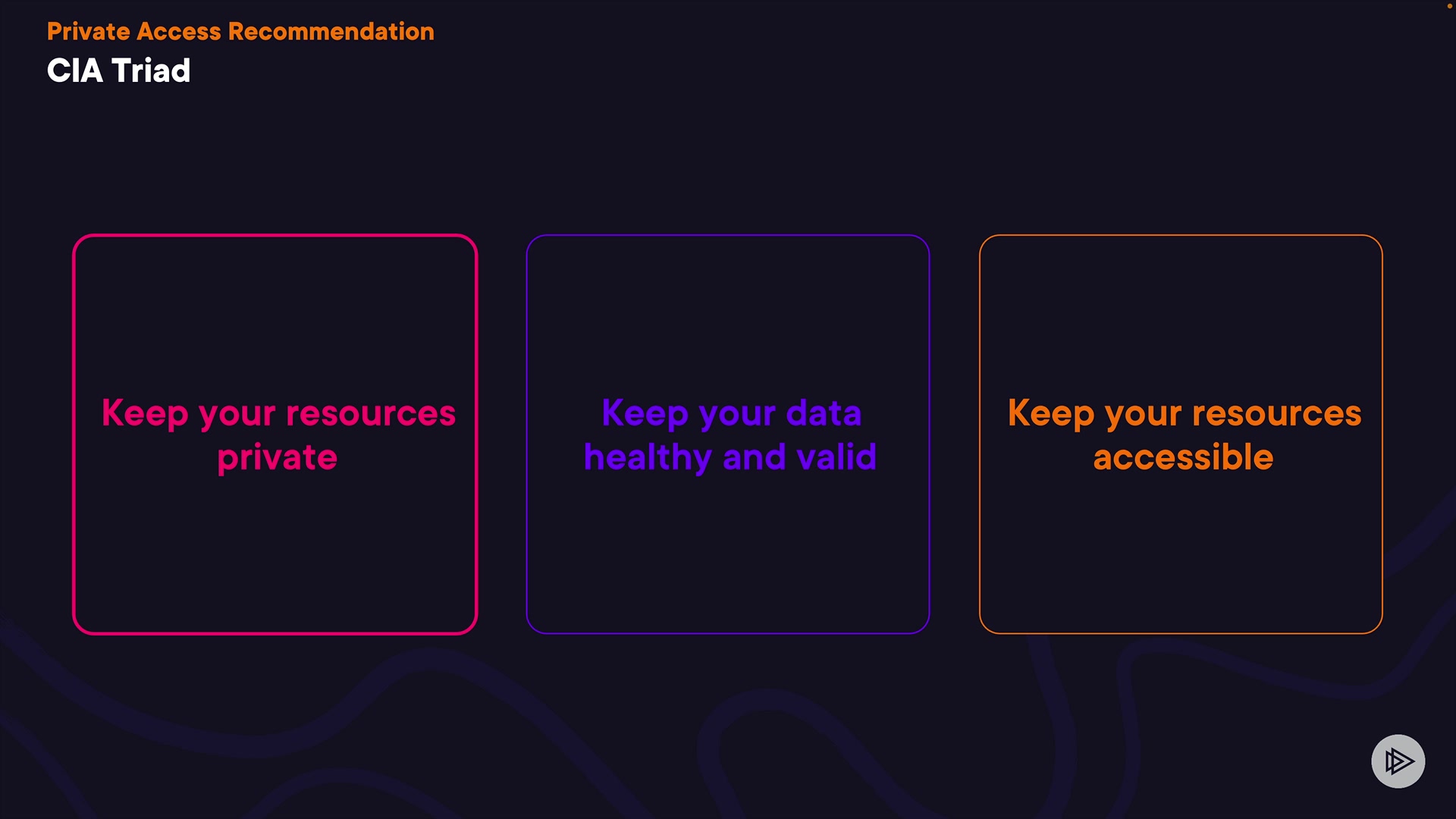 Private Access Recommendation
CIA Triad

Keep your resources private

Keep your data healthy and valid

Keep your resources accessible